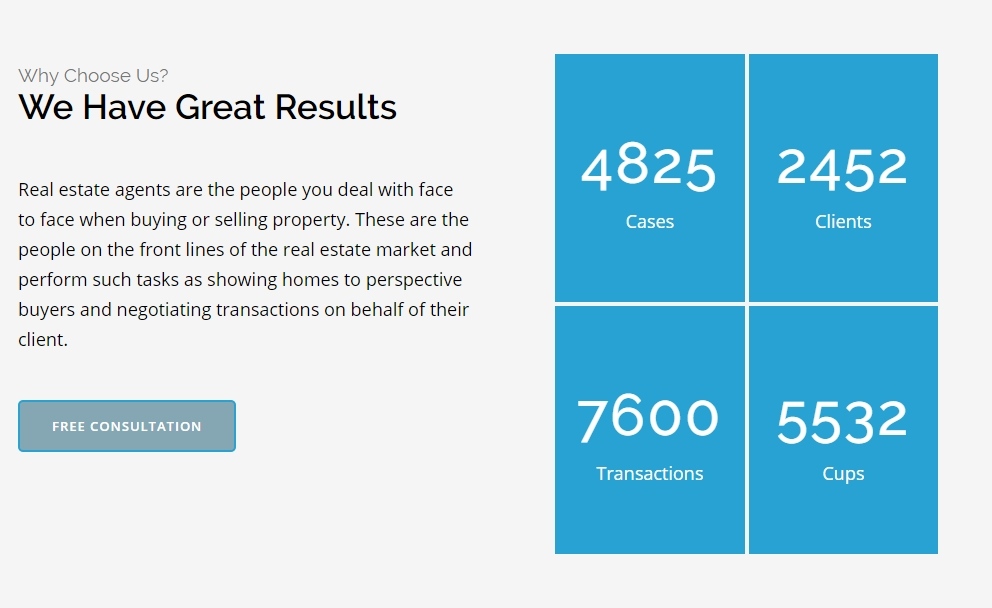 Why Choose Us?
We Have Great Results

Real estate agents are the people you deal with face to face when buying or selling property. These are the people on the front lines of the real estate market and perform such tasks as showing homes to perspective buyers and negotiating transactions on behalf of their client.

FREE CONSULTATION

4825
Cases

2452
Clients

7600
Transactions

5532
Cups